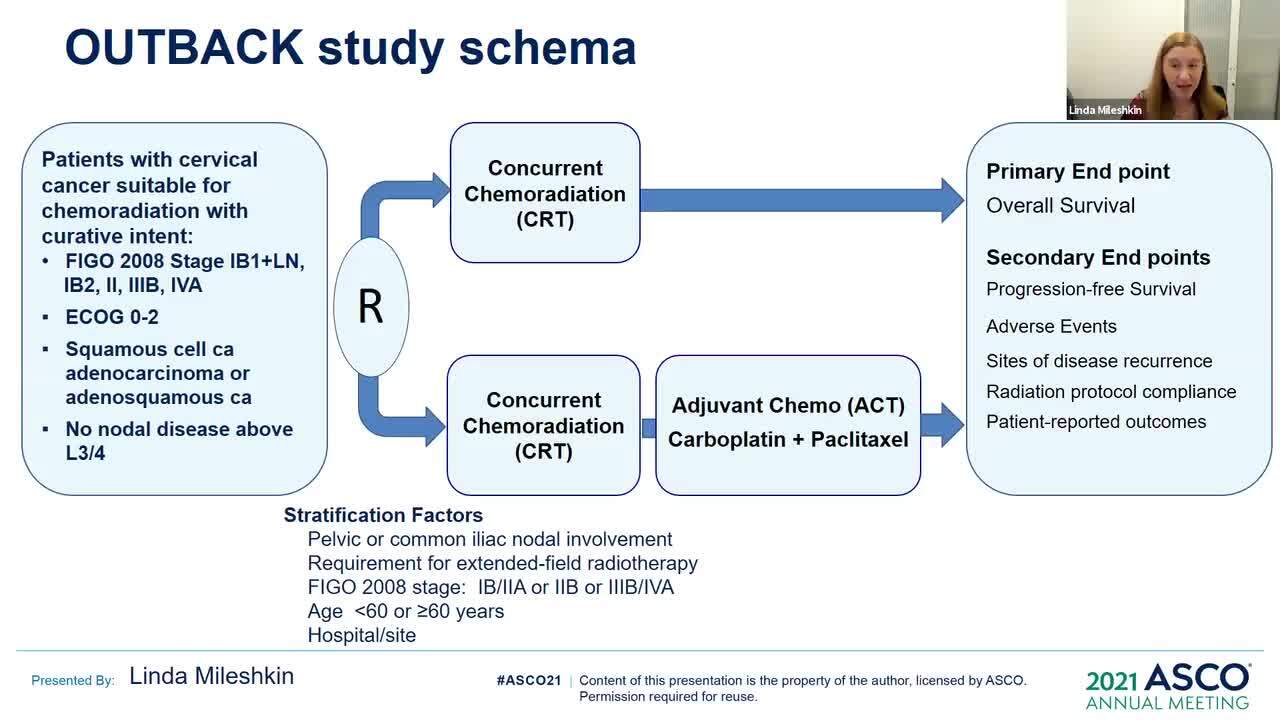 OUTBACK study schema

Linda Mileshkin

Patients with cervical cancer suitable for chemoradiation with curative intent:
• FIGO 2008 Stage IB1+LN, IB2, II, IIIB, IVA
▪ ECOG 0-2
▪ Squamous cell ca adenocarcinoma or adenosquamous ca
▪ No nodal disease above L3/4

R

Concurrent Chemoradiation (CRT)

Concurrent Chemoradiation (CRT)

Adjuvant Chemo (ACT)
Carboplatin + Paclitaxel

Primary End point
Overall Survival

Secondary End points
Progression-free Survival
Adverse Events
Sites of disease recurrence
Radiation protocol compliance
Patient-reported outcomes

Stratification Factors
Pelvic or common iliac nodal involvement
Requirement for extended-field radiotherapy
FIGO 2008 stage: IB/IIA or IIB or IIIB/IVA
Age <60 or ≥60 years
Hospital/site

Presented By: Linda Mileshkin

#ASCO21 | Content of this presentation is the property of the author, licensed by ASCO. Permission required for reuse.

2021 ASCO ANNUAL MEETING